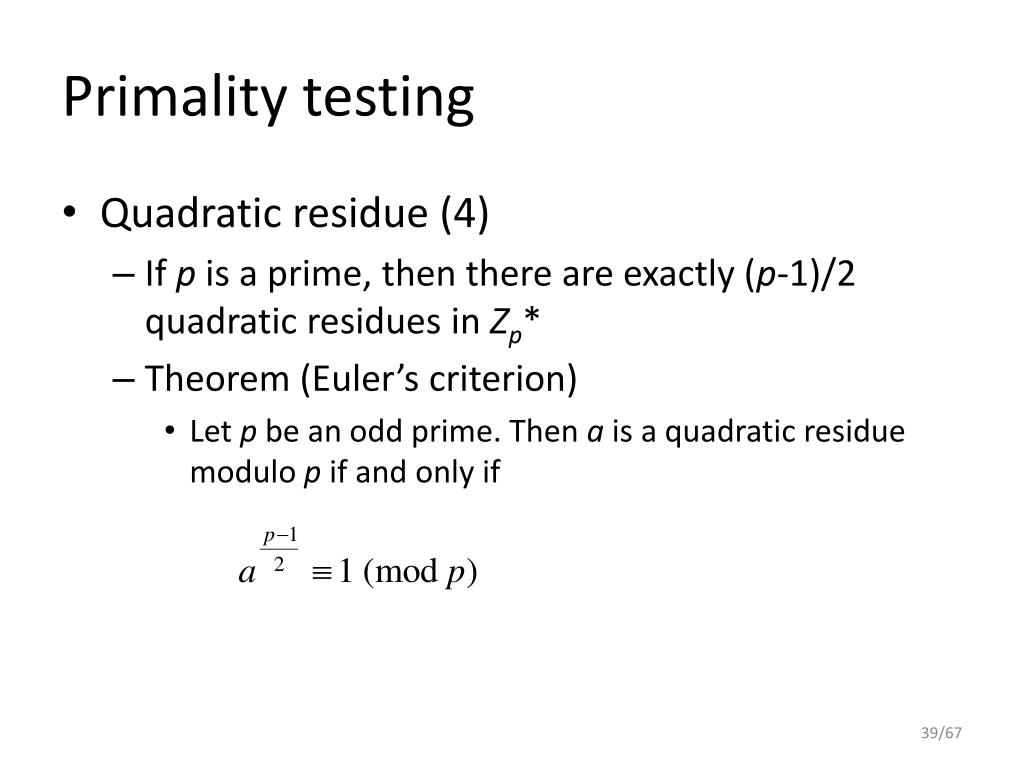 Primality testing

• Quadratic residue (4)

– If $p$ is a prime, then there are exactly ($p$-1)/2 quadratic residues in $Z_p$*

– Theorem (Euler's criterion)

• Let $p$ be an odd prime. Then $a$ is a quadratic residue modulo $p$ if and only if

$a^{\frac{p-1}{2}} \equiv 1 \pmod{p}$

39/67